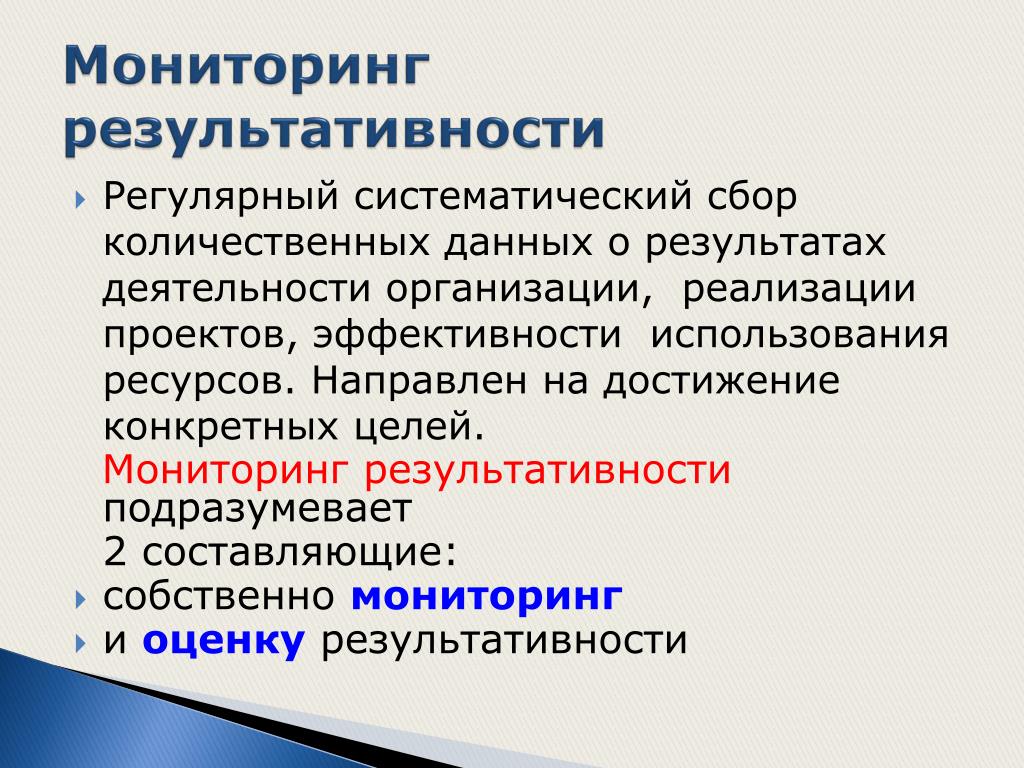 Мониторинг результативности

Регулярный систематический сбор количественных данных о результатах деятельности организации,  реализации проектов, эффективности  использования ресурсов. Направлен на достижение конкретных целей.
Мониторинг результативности подразумевает
2 составляющие:

собственно мониторинг

и оценку результативности